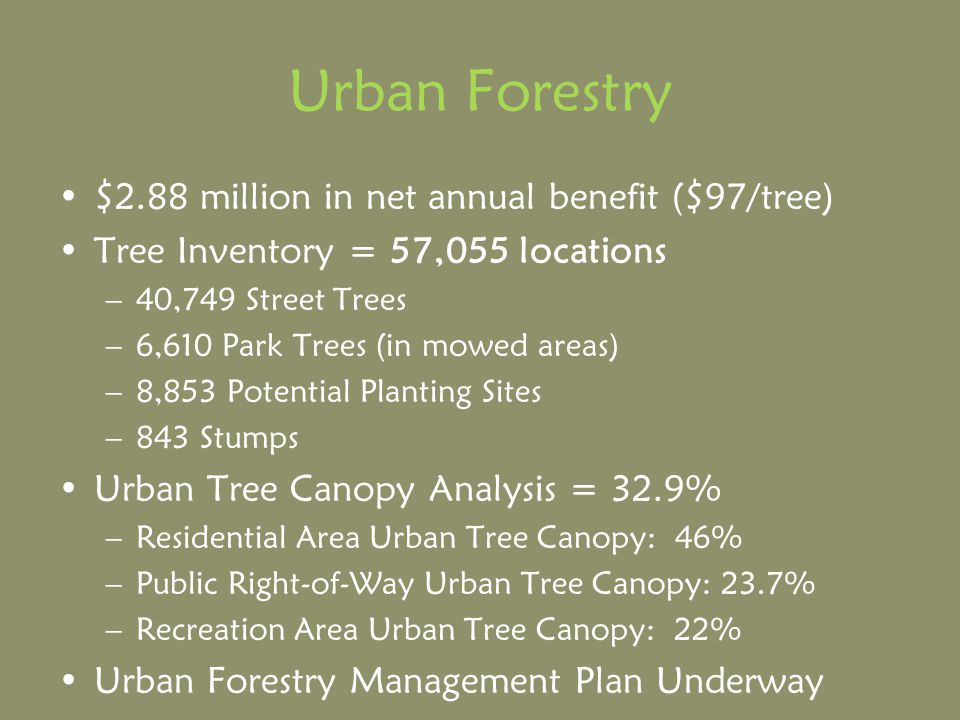 Urban Forestry

• \$2.88 million in net annual benefit (\$97/tree)
• Tree Inventory = 57,055 locations
– 40,749 Street Trees
– 6,610 Park Trees (in mowed areas)
– 8,853 Potential Planting Sites
– 843 Stumps
• Urban Tree Canopy Analysis = 32.9%
– Residential Area Urban Tree Canopy: 46%
– Public Right-of-Way Urban Tree Canopy: 23.7%
– Recreation Area Urban Tree Canopy: 22%
• Urban Forestry Management Plan Underway